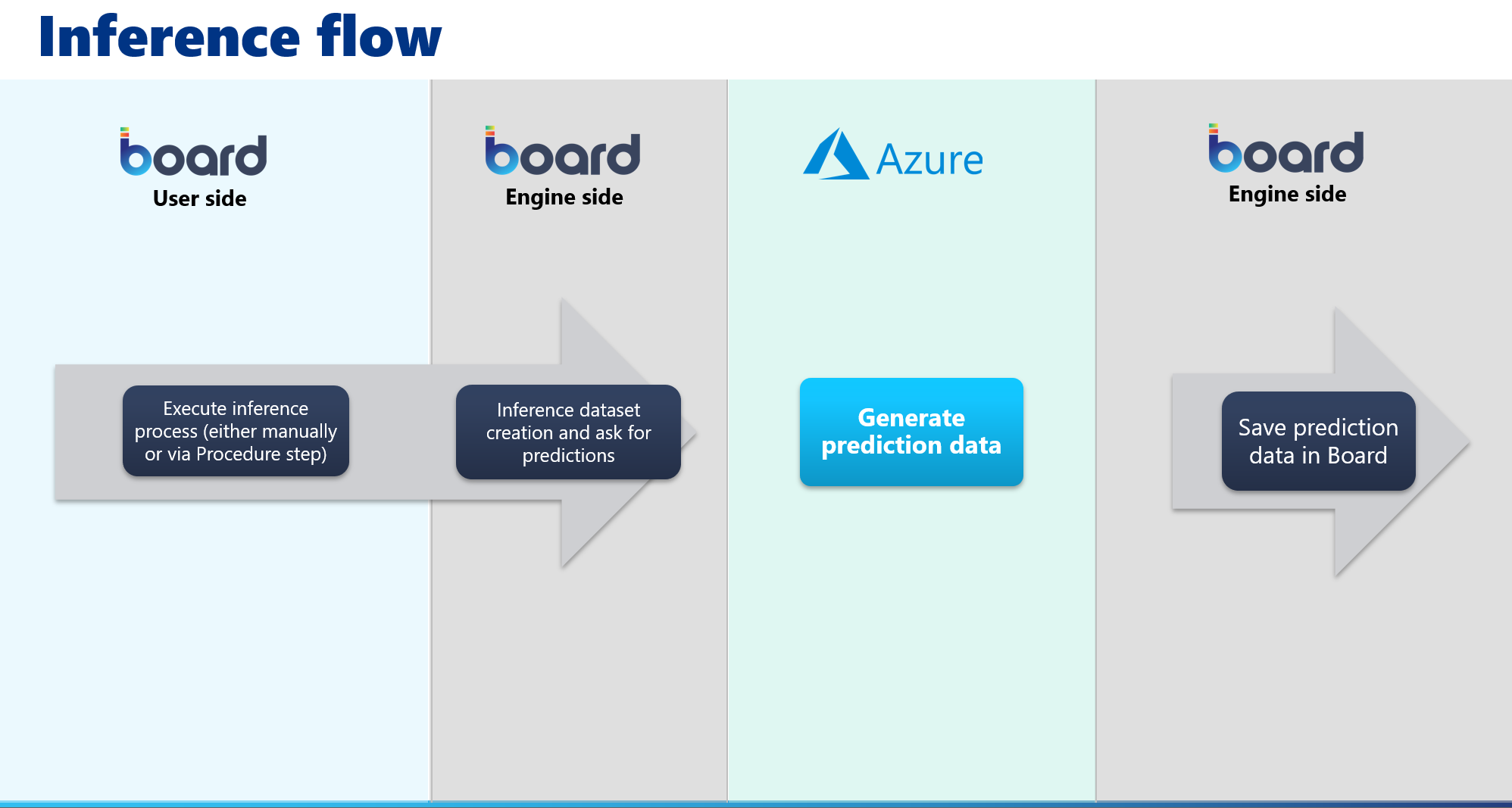 Inference flow

board
User side

board
Engine side

Azure

board
Engine side

Execute inference process (either manually or via Procedure step)

Inference dataset creation and ask for predictions

Generate prediction data

Save prediction data in Board